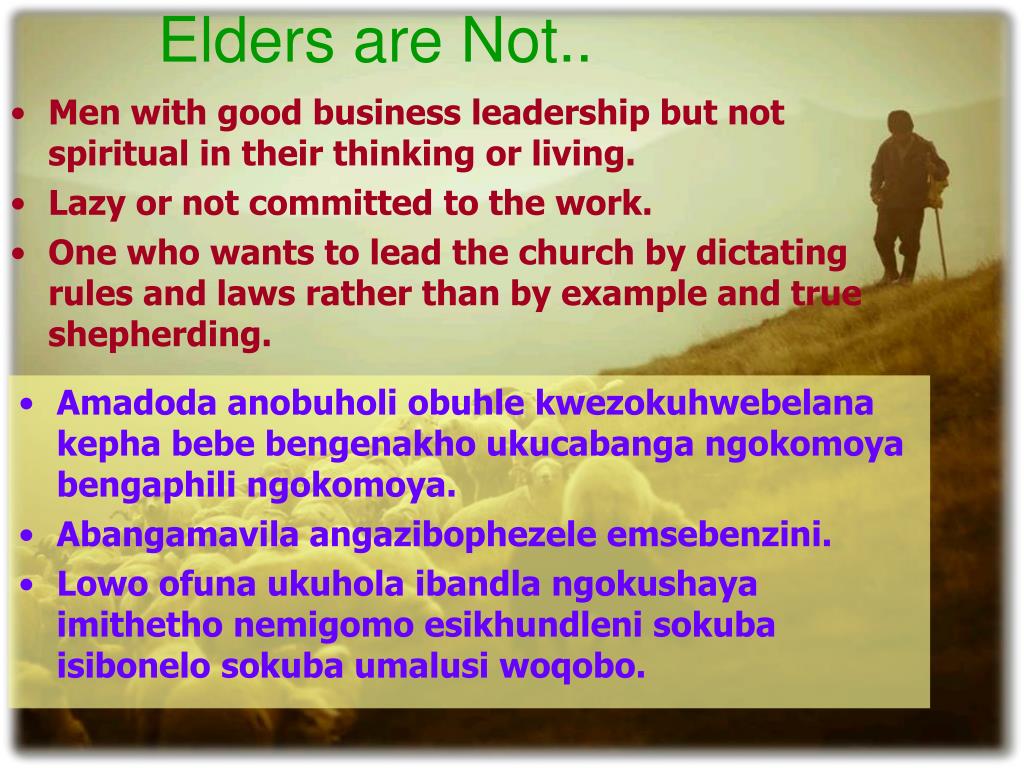 Elders are Not..

• Men with good business leadership but not spiritual in their thinking or living.
• Lazy or not committed to the work.
• One who wants to lead the church by dictating rules and laws rather than by example and true shepherding.

• Amadoda anobuholi obuhle kwezokuhwebelana kepha bebe bengenakho ukucabanga ngokomoya bengaphili ngokomoya.
• Abangamavila angazibophezele emsebenzini.
• Lowo ofuna ukuhola ibandla ngokushaya imithetho nemigomo esikhundleni sokuba isibonelo sokuba umalusi woqobo.